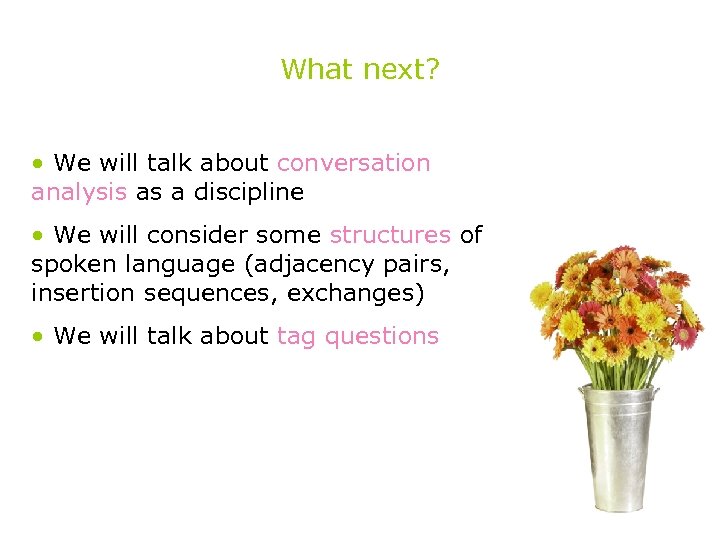 What next?

• We will talk about conversation analysis as a discipline

• We will consider some structures of spoken language (adjacency pairs, insertion sequences, exchanges)

• We will talk about tag questions